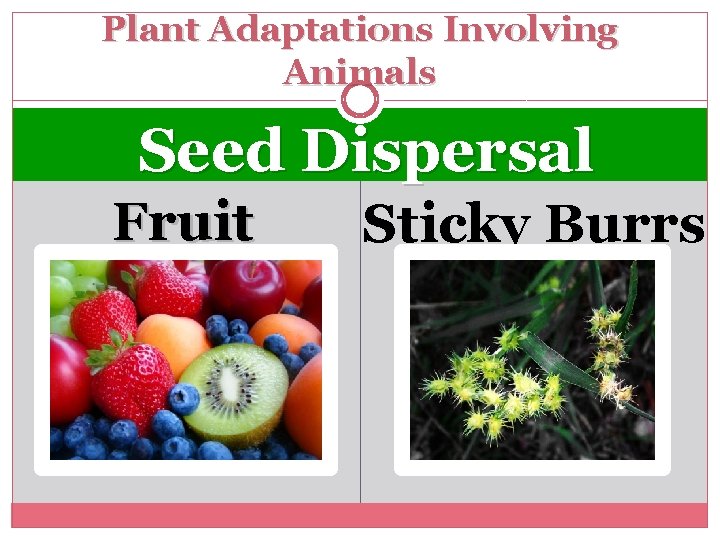 Plant Adaptations Involving Animals

Seed Dispersal

Fruit

Sticky Burrs